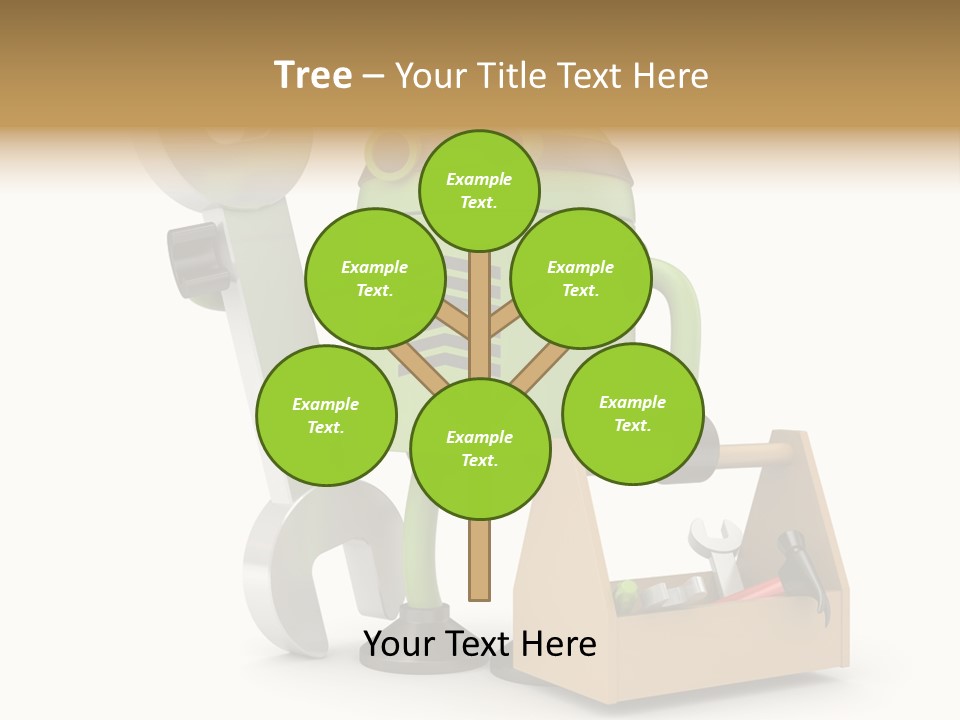 Tree – Your Title Text Here

Example Text.

Example Text.

Example Text.

Example Text.

Example Text.

Example Text.

Your Text Here